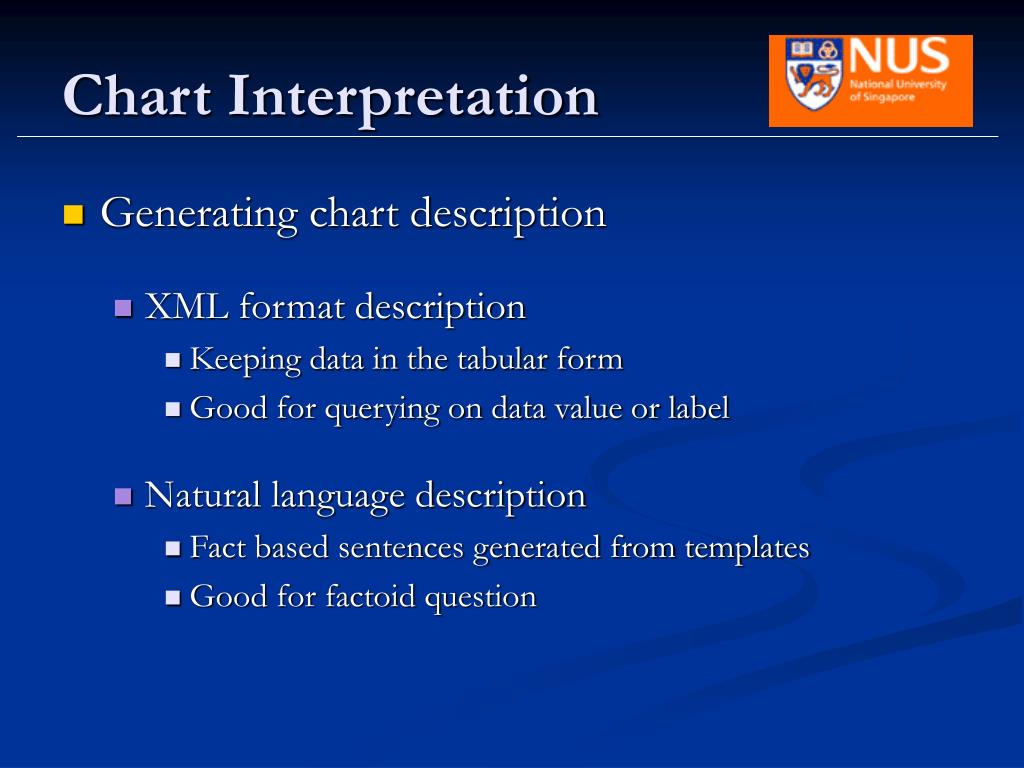 Chart Interpretation

NUS
National University of Singapore

Generating chart description

XML format description

Keeping data in the tabular form

Good for querying on data value or label

Natural language description

Fact based sentences generated from templates

Good for factoid question